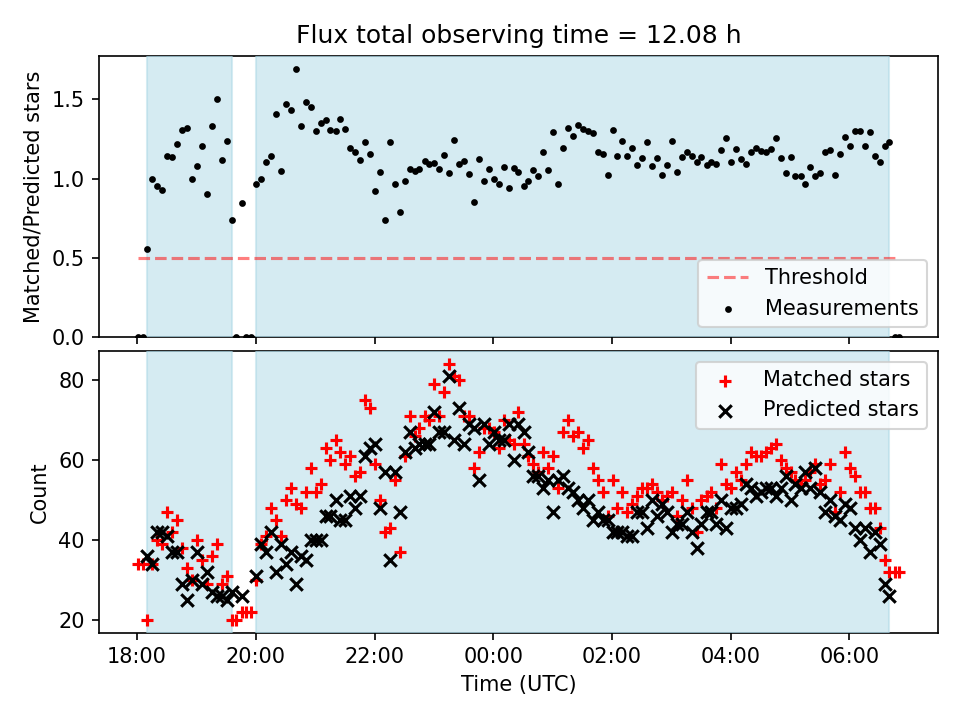 Flux total observing time = 12.08 h

Matched/Predicted stars

1.5
1.0
0.5
0.0

Threshold
Measurements

Count

80
60
40
20

Matched stars
Predicted stars

18:00
20:00
22:00
00:00
02:00
04:00
06:00

Time (UTC)